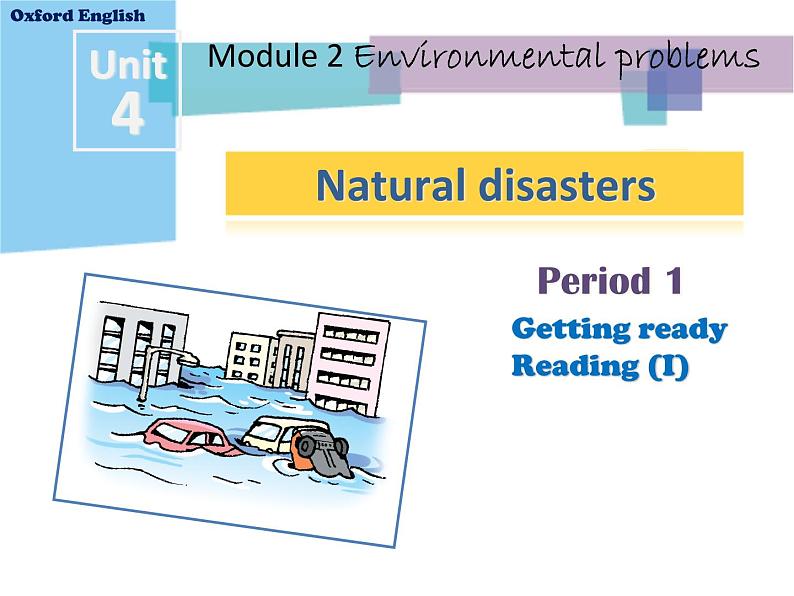 Oxford English

Unit 4

Module 2 Environmental problems

Natural disasters

Period 1

Getting ready
Reading (I)